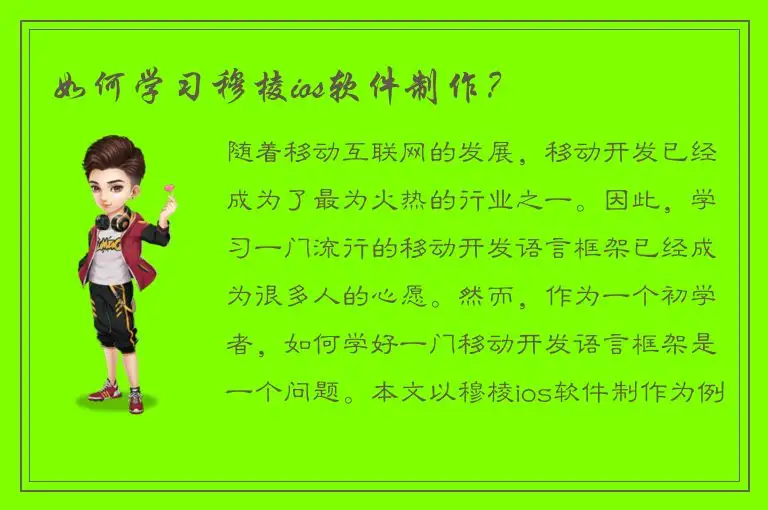 如何学习穆棱ios软件制作？

随着移动互联网的发展，移动开发已经成为了最为火热的行业之一。因此，学习一门流行的移动开发语言框架已经成为很多人的心愿。然而，作为一个初学者，如何学好一门移动开发语言框架是一个问题。本文以穆棱ios软件制作为例